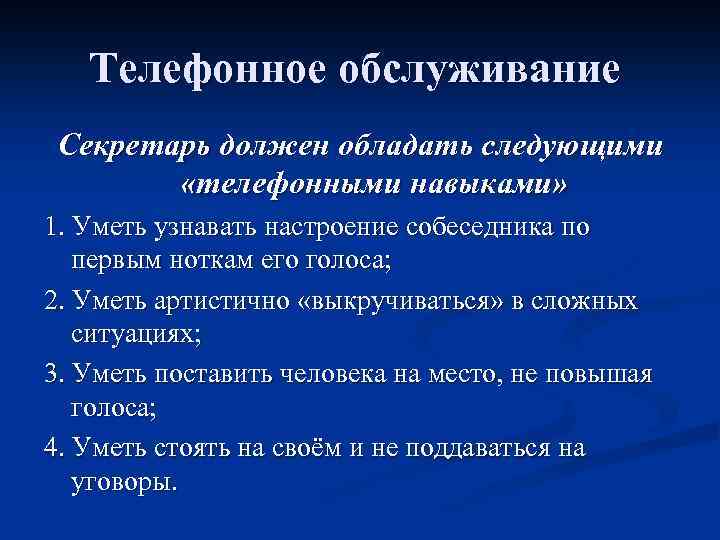 Телефонное обслуживание

Секретарь должен обладать следующими «телефонными навыками»

1. Уметь узнавать настроение собеседника по первым ноткам его голоса;

2. Уметь артистично «выкручиваться» в сложных ситуациях;

3. Уметь поставить человека на место, не повышая голоса;

4. Уметь стоять на своём и не поддаваться на уговоры.